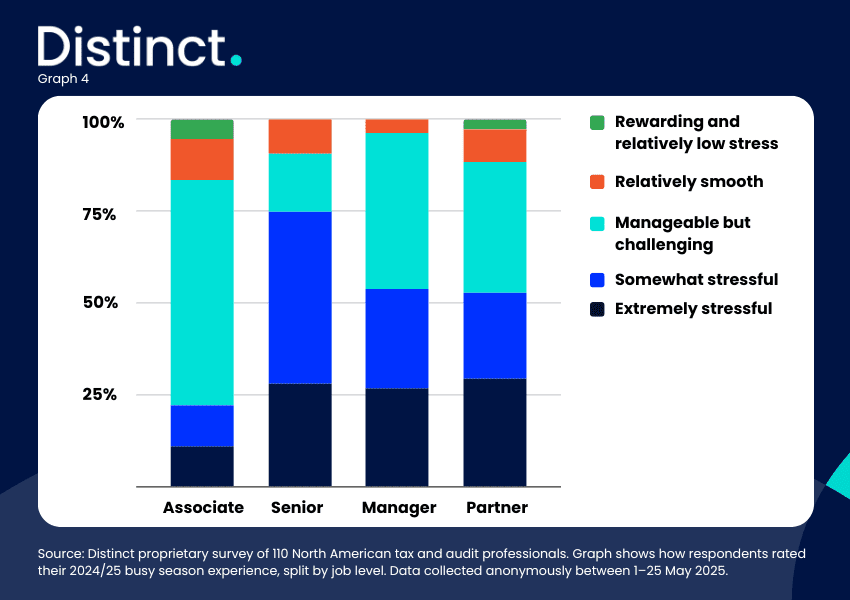 Distinct.
Graph 4

100%
75%
50%
25%

Associate
Senior
Manager
Partner

Rewarding and relatively low stress
Relatively smooth
Manageable but challenging
Somewhat stressful
Extremely stressful

Source: Distinct proprietary survey of 110 North American tax and audit professionals. Graph shows how respondents rated their 2024/25 busy season experience, split by job level. Data collected anonymously between 1–25 May 2025.